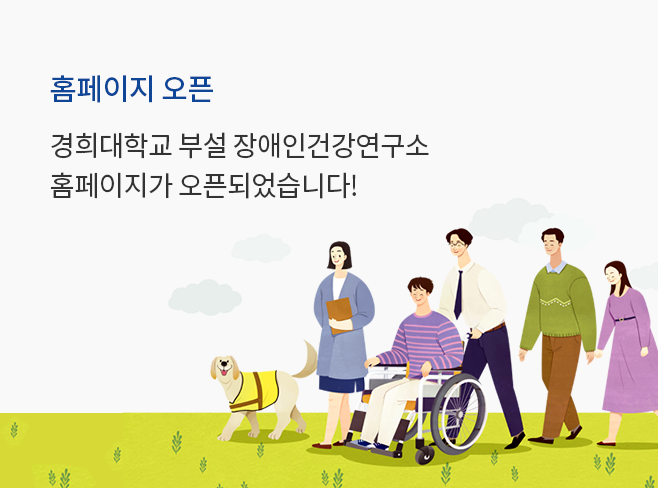 홈페이지 오픈

경희대학교 부설 장애인건강연구소
홈페이지가 오픈되었습니다!